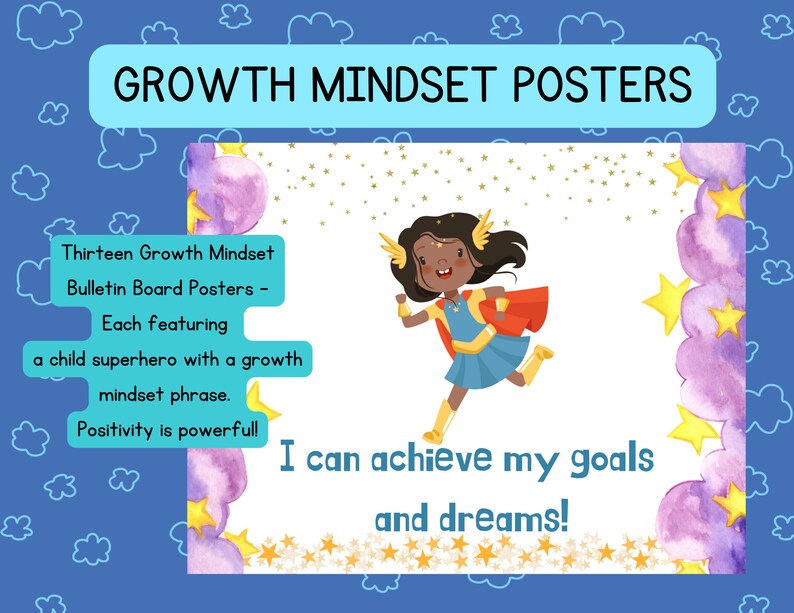 GROWTH MINDSET POSTERS

Thirteen Growth Mindset Bulletin Board Posters - Each featuring a child superhero with a growth mindset phrase. Positivity is powerful!

I can achieve my goals and dreams!